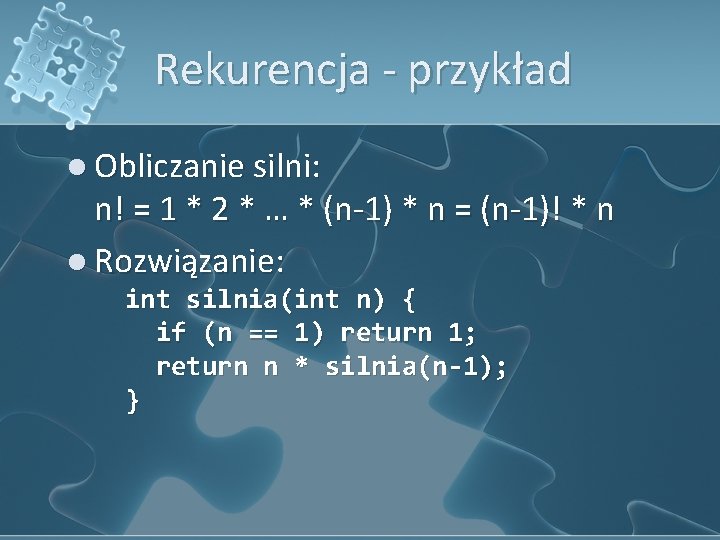 Rekurencja - przykład

Obliczanie silni:
n! = 1 * 2 * … * (n-1) * n = (n-1)! * n

Rozwiązanie:
int silnia(int n) {
  if (n == 1) return 1;
  return n * silnia(n-1);
}